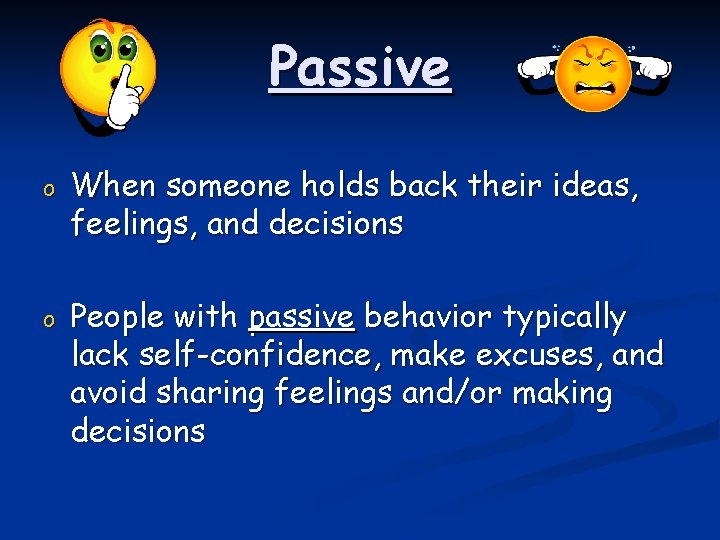 Passive

o When someone holds back their ideas, feelings, and decisions

o People with passive behavior typically lack self-confidence, make excuses, and avoid sharing feelings and/or making decisions